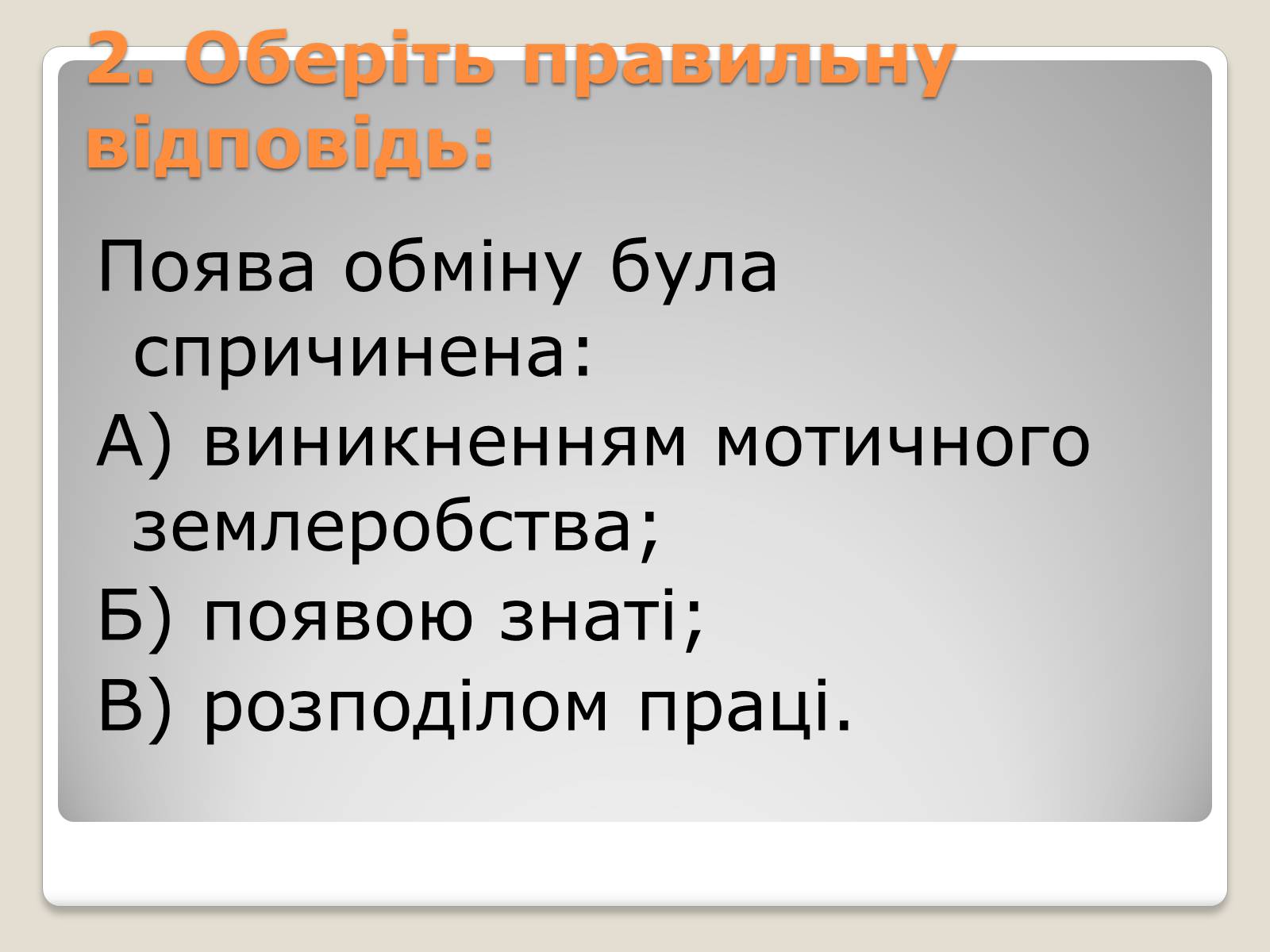 2. Оберіть правильну відповідь:

Поява обміну була спричинена:

А) виникненням мотичного землеробства;

Б) появою знаті;

В) розподілом праці.